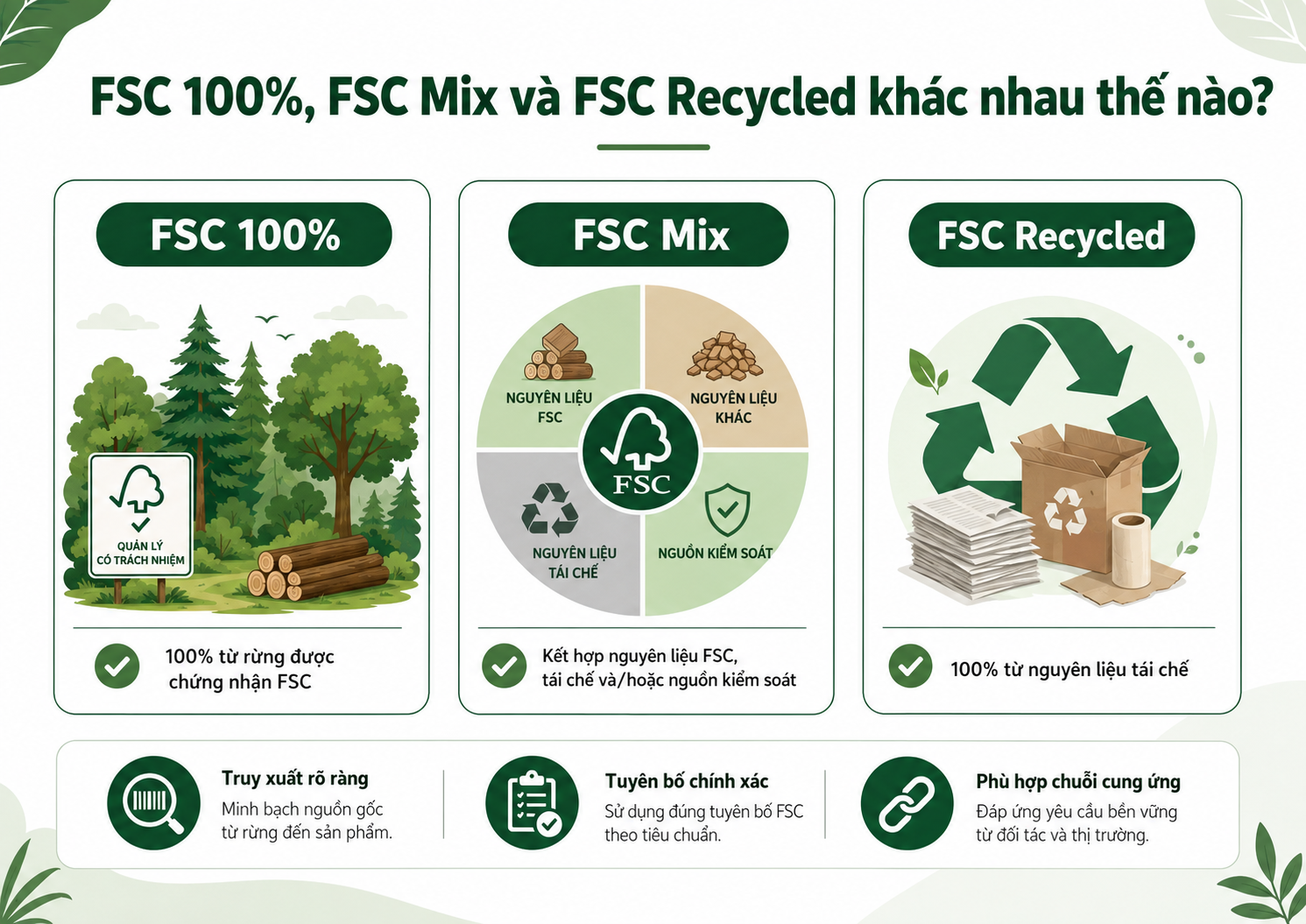 FSC 100%, FSC Mix và FSC Recycled khác nhau thế nào?

FSC 100%

QUẢN LÝ CÓ TRÁCH NHIỆM

100% từ rừng được chứng nhận FSC

FSC Mix

NGUYÊN LIỆU FSC

NGUYÊN LIỆU KHÁC

FSC

NGUYÊN LIỆU TÁI CHẾ

NGUỒN KIỂM SOÁT

Kết hợp nguyên liệu FSC, tái chế và/hoặc nguồn kiểm soát

FSC Recycled

100% từ nguyên liệu tái chế

Truy xuất rõ ràng
Minh bạch nguồn gốc từ rừng đến sản phẩm.

Tuyên bố chính xác
Sử dụng đúng tuyên bố FSC theo tiêu chuẩn.

Phù hợp chuỗi cung ứng
Đáp ứng yêu cầu bền vững từ đối tác và thị trường.